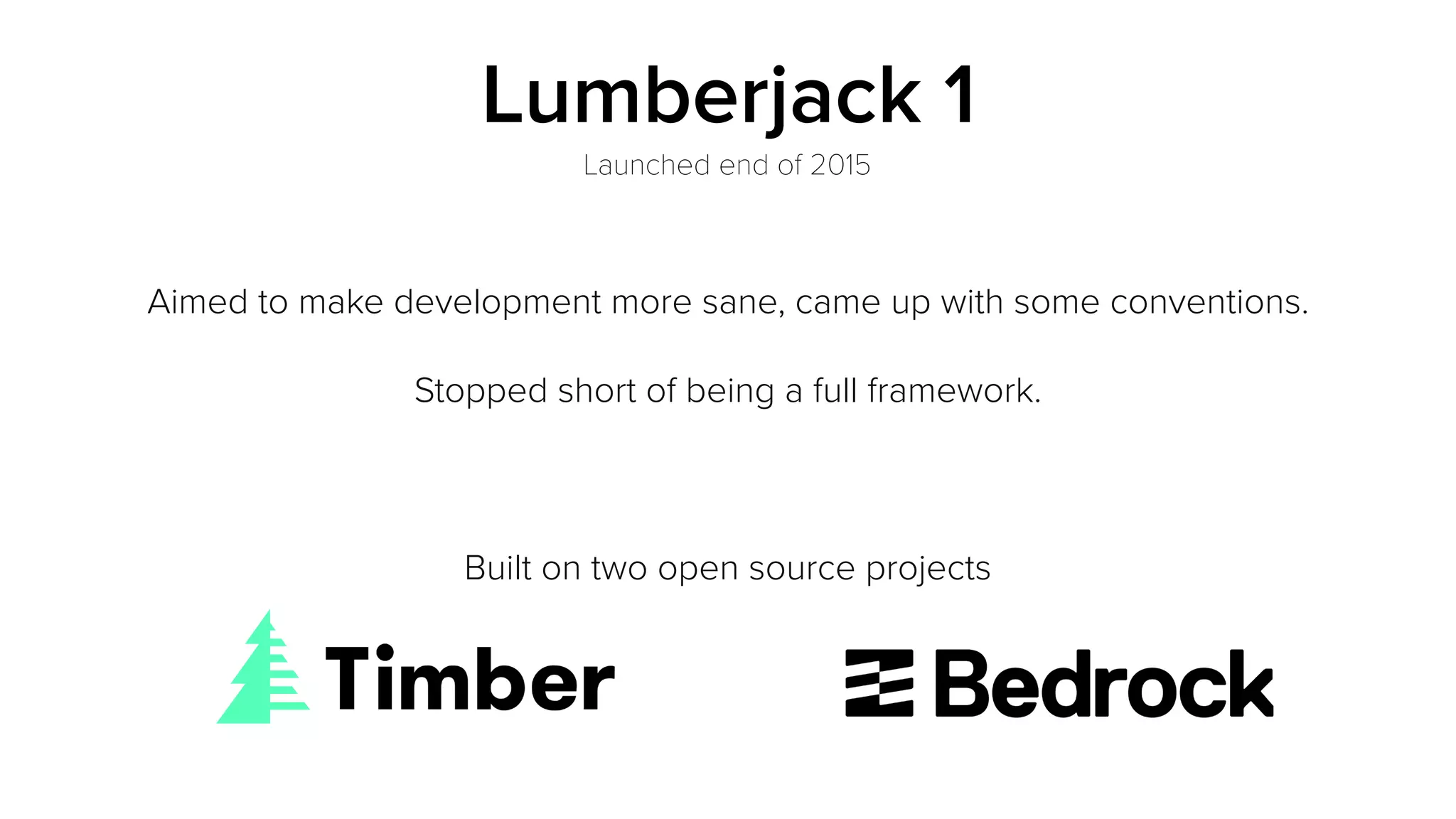 Lumberjack 1

Launched end of 2015

Aimed to make development more sane, came up with some conventions.

Stopped short of being a full framework.

Built on two open source projects

Timber

Bedrock